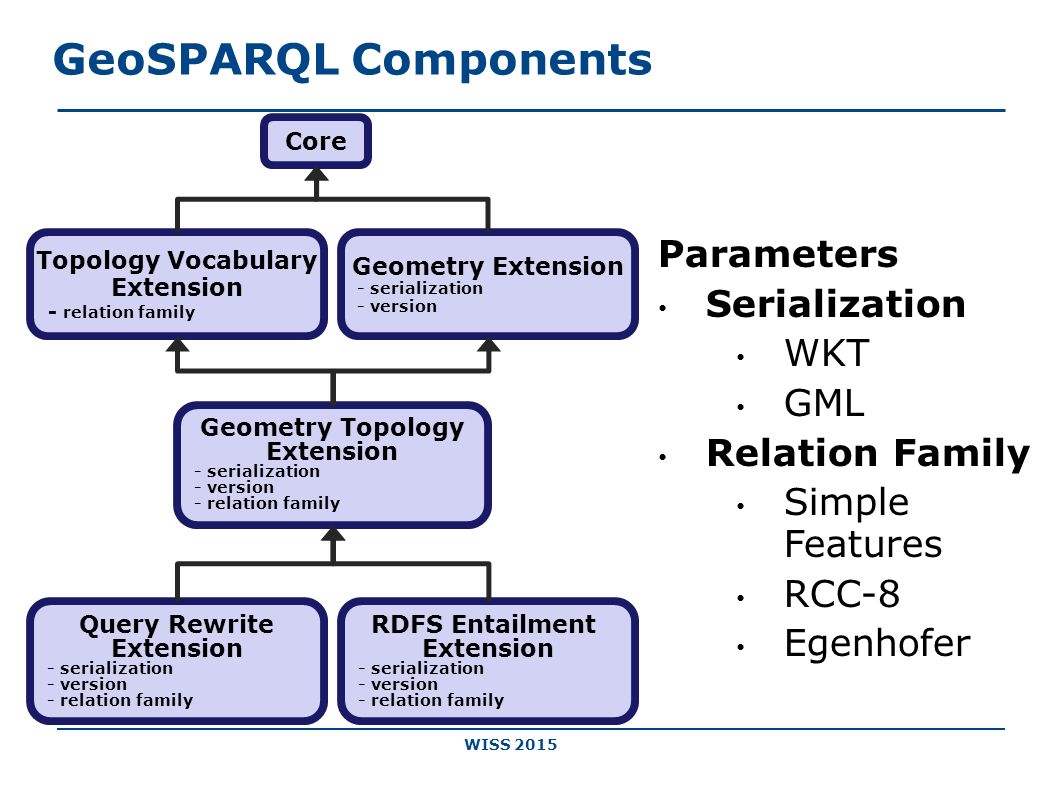 GeoSPARQL Components

Core

Topology Vocabulary Extension
- relation family

Geometry Extension
- serialization
- version

Geometry Topology Extension
- serialization
- version
- relation family

Query Rewrite Extension
- serialization
- version
- relation family

RDFS Entailment Extension
- serialization
- version
- relation family

Parameters
• Serialization
• WKT
• GML
• Relation Family
• Simple Features
• RCC-8
• Egenhofer

WISS 2015